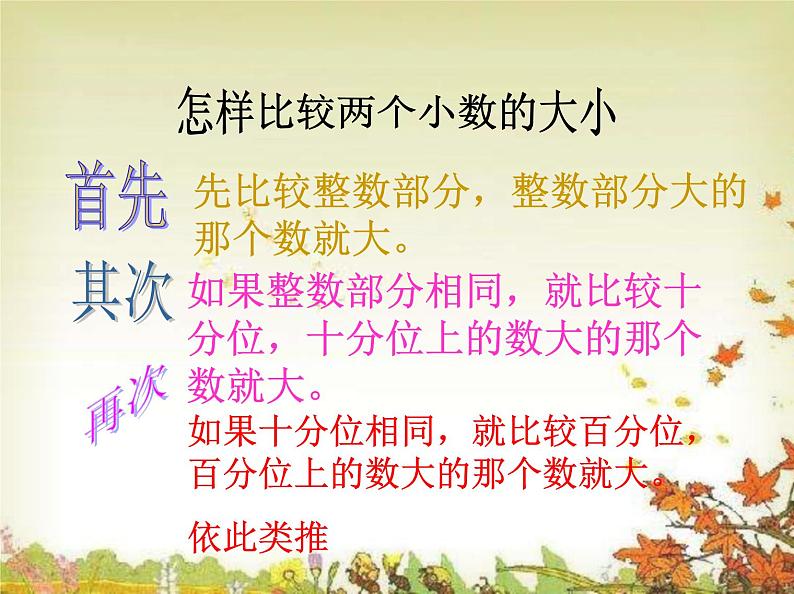 怎样比较两个小数的大小

首先 先比较整数部分，整数部分大的那个数就大。

其次 如果整数部分相同，就比较十分位，十分位上的数大的那个数就大。

再次 如果十分位相同，就比较百分位，百分位上的数大的那个数就大。

依此类推